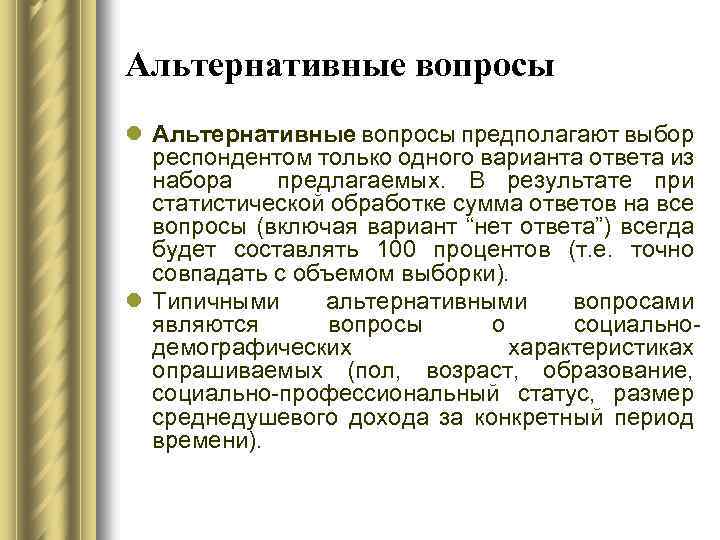 Альтернативные вопросы

Альтернативные вопросы предполагают выбор респондентом только одного варианта ответа из набора предлагаемых. В результате при статистической обработке сумма ответов на все вопросы (включая вариант “нет ответа”) всегда будет составлять 100 процентов (т.е. точно совпадать с объемом выборки).

Типичными альтернативными вопросами являются вопросы о социально-демографических характеристиках опрашиваемых (пол, возраст, образование, социально-профессиональный статус, размер среднедушевого дохода за конкретный период времени).